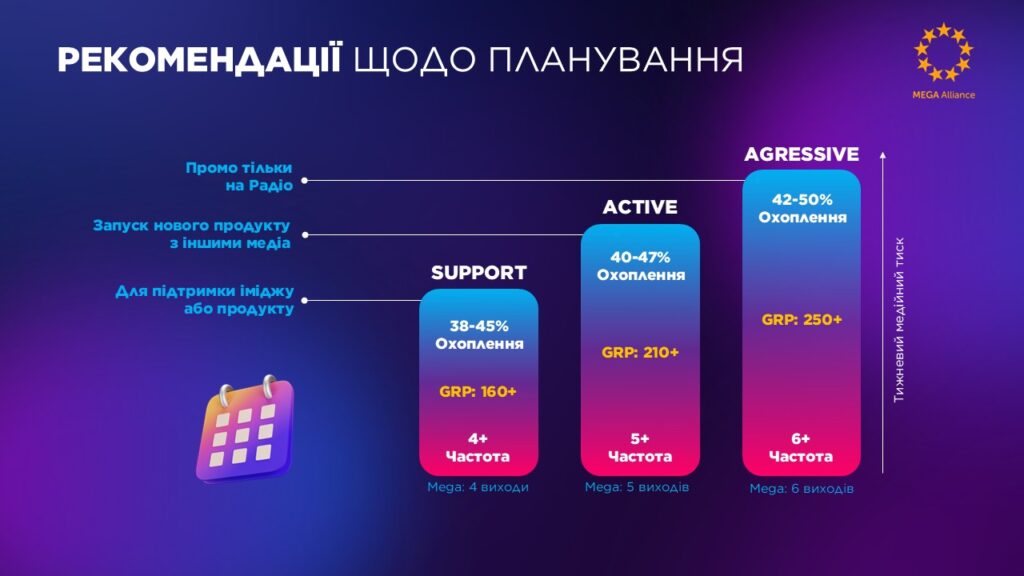 РЕКОМЕНДАЦІЇ ЩОДО ПЛАНУВАННЯ

MEGA Alliance

Промо тільки на Радіо

Запуск нового продукту з іншими медіа

Для підтримки іміджу або продукту

SUPPORT

38-45%
Охоплення

GRP: 160+

4+
Частота

Mega: 4 виходи

ACTIVE

40-47%
Охоплення

GRP: 210+

5+
Частота

Mega: 5 виходів

AGRESSIVE

42-50%
Охоплення

GRP: 250+

6+
Частота

Mega: 6 виходів

Тижневий медійний тиск